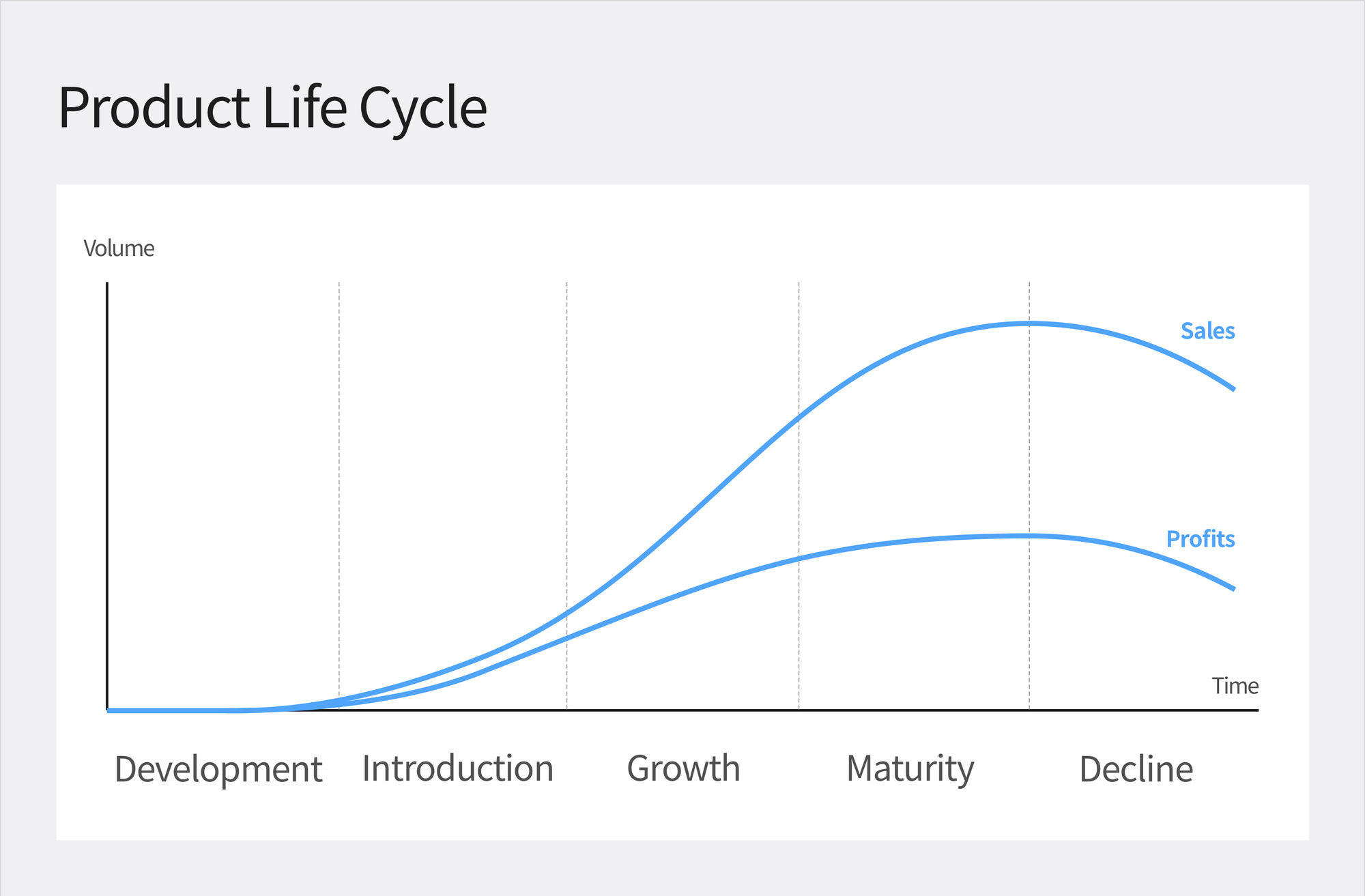 Product Life Cycle

Volume

Sales

Profits

Time

Development Introduction Growth Maturity Decline